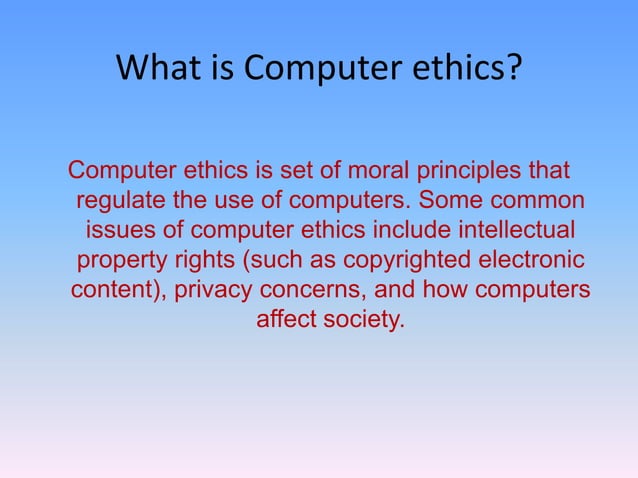 What is Computer ethics?

Computer ethics is set of moral principles that regulate the use of computers. Some common issues of computer ethics include intellectual property rights (such as copyrighted electronic content), privacy concerns, and how computers affect society.